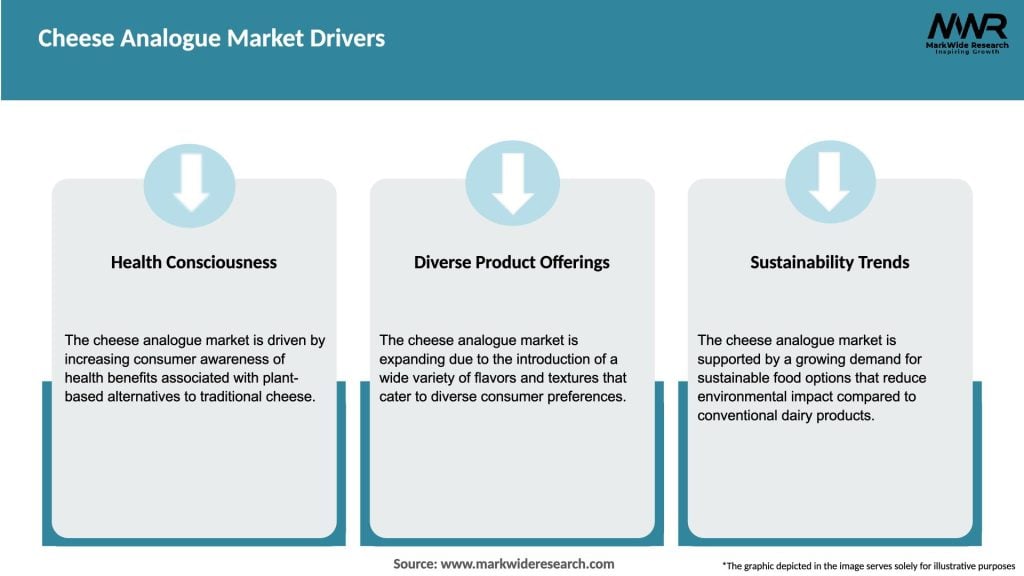 Cheese Analogue Market Drivers

MWR
MarkWide Research
Inspiring Growth

Health Consciousness

The cheese analogue market is driven by increasing consumer awareness of health benefits associated with plant-based alternatives to traditional cheese.

Diverse Product Offerings

The cheese analogue market is expanding due to the introduction of a wide variety of flavors and textures that cater to diverse consumer preferences.

Sustainability Trends

The cheese analogue market is supported by a growing demand for sustainable food options that reduce environmental impact compared to conventional dairy products.

Source: www.markwideresearch.com

*The graphic depicted in the image serves solely for illustrative purposes